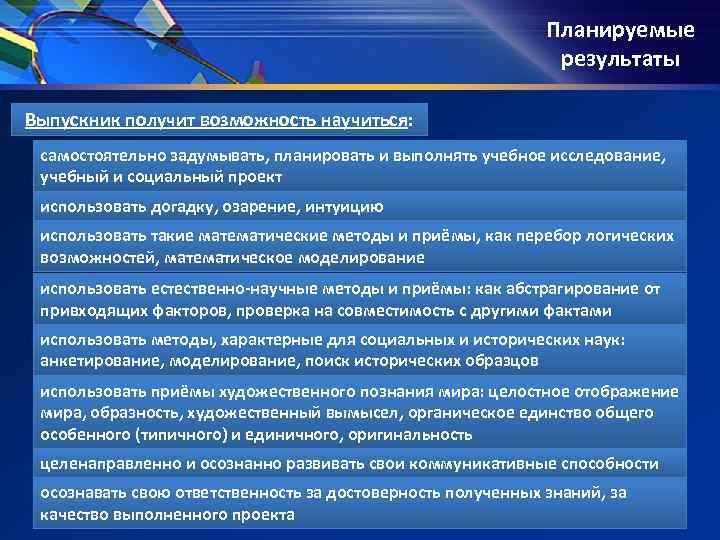 Планируемые результаты

Выпускник получит возможность научиться:

самостоятельно задумывать, планировать и выполнять учебное исследование, учебный и социальный проект

использовать догадку, озарение, интуицию

использовать такие математические методы и приёмы, как перебор логических возможностей, математическое моделирование

использовать естественно-научные методы и приёмы: как абстрагирование от привходящих факторов, проверка на совместимость с другими фактами

использовать методы, характерные для социальных и исторических наук: анкетирование, моделирование, поиск исторических образцов

использовать приёмы художественного познания мира: целостное отображение мира, образность, художественный вымысел, органическое единство общего особенного (типичного) и единичного, оригинальность

целенаправленно и осознанно развивать свои коммуникативные способности

осознавать свою ответственность за достоверность полученных знаний, за качество выполненного проекта